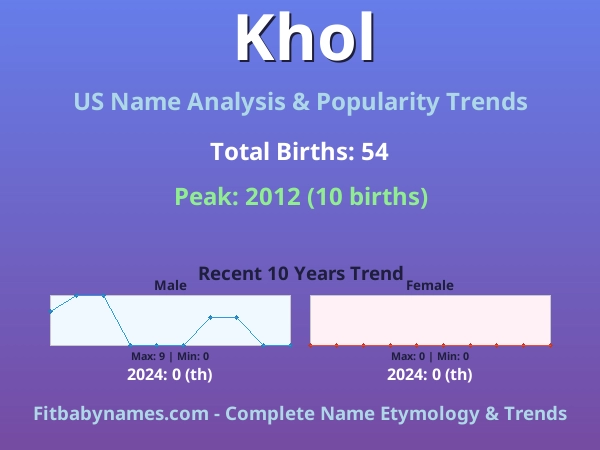 Khol

US Name Analysis & Popularity Trends

Total Births: 54

Peak: 2012 (10 births)

Recent 10 Years Trend

Male

Max: 9 | Min: 0

2024: 0 (th)

Female

Max: 0 | Min: 0

2024: 0 (th)

Fitbabynames.com - Complete Name Etymology & Trends